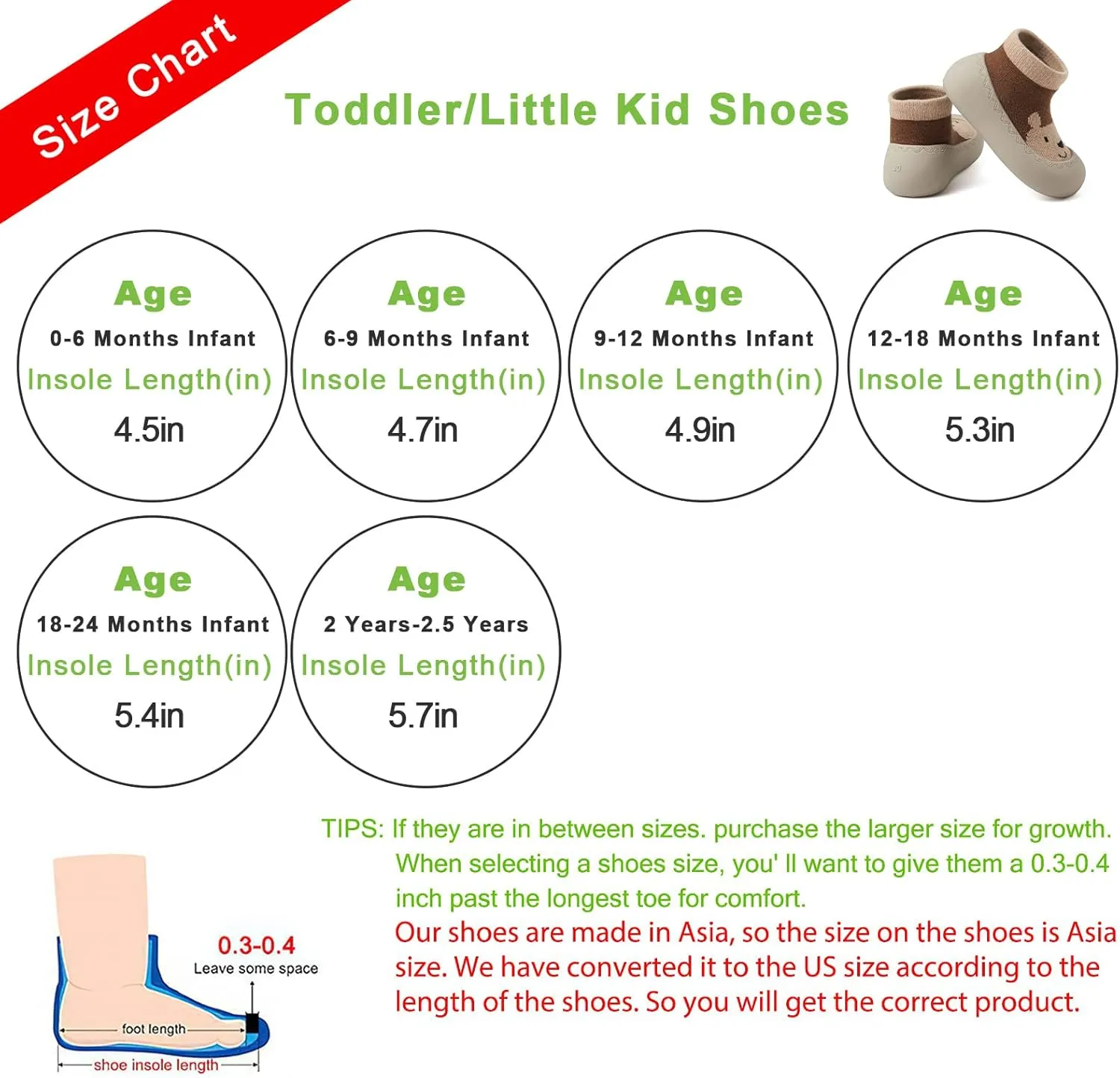 Size Chart

Toddler/Little Kid Shoes

Age
0-6 Months Infant
Insole Length(in)
4.5in

Age
6-9 Months Infant
Insole Length(in)
4.7in

Age
9-12 Months Infant
Insole Length(in)
4.9in

Age
12-18 Months Infant
Insole Length(in)
5.3in

Age
18-24 Months Infant
Insole Length(in)
5.4in

Age
2 Years-2.5 Years
Insole Length(in)
5.7in

0.3-0.4
Leave some space
foot length
shoe insole length

TIPS: If they are in between sizes. purchase the larger size for growth. When selecting a shoes size, you' ll want to give them a 0.3-0.4 inch past the longest toe for comfort.
Our shoes are made in Asia, so the size on the shoes is Asia size. We have converted it to the US size according to the length of the shoes. So you will get the correct product.